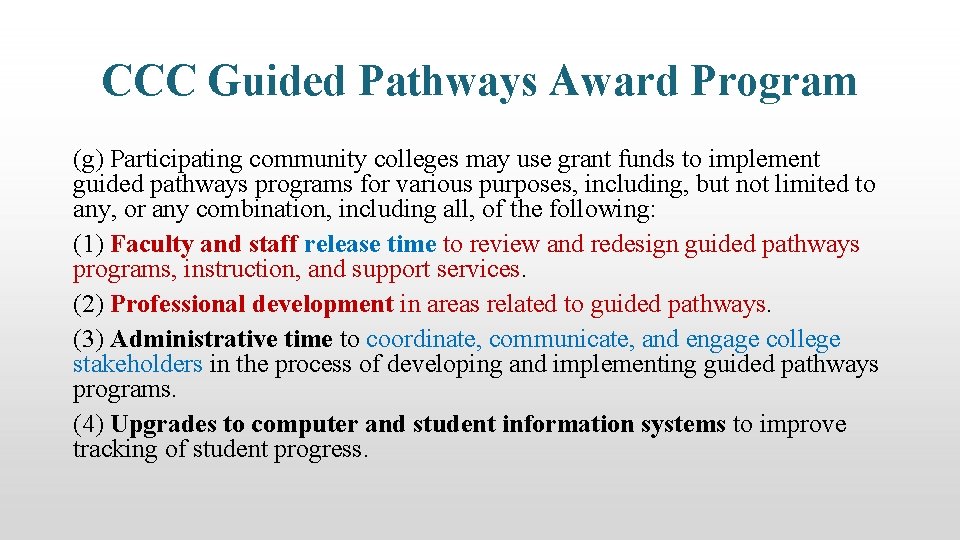 CCC Guided Pathways Award Program

(g) Participating community colleges may use grant funds to implement guided pathways programs for various purposes, including, but not limited to any, or any combination, including all, of the following:

(1) Faculty and staff release time to review and redesign guided pathways programs, instruction, and support services.

(2) Professional development in areas related to guided pathways.

(3) Administrative time to coordinate, communicate, and engage college stakeholders in the process of developing and implementing guided pathways programs.

(4) Upgrades to computer and student information systems to improve tracking of student progress.